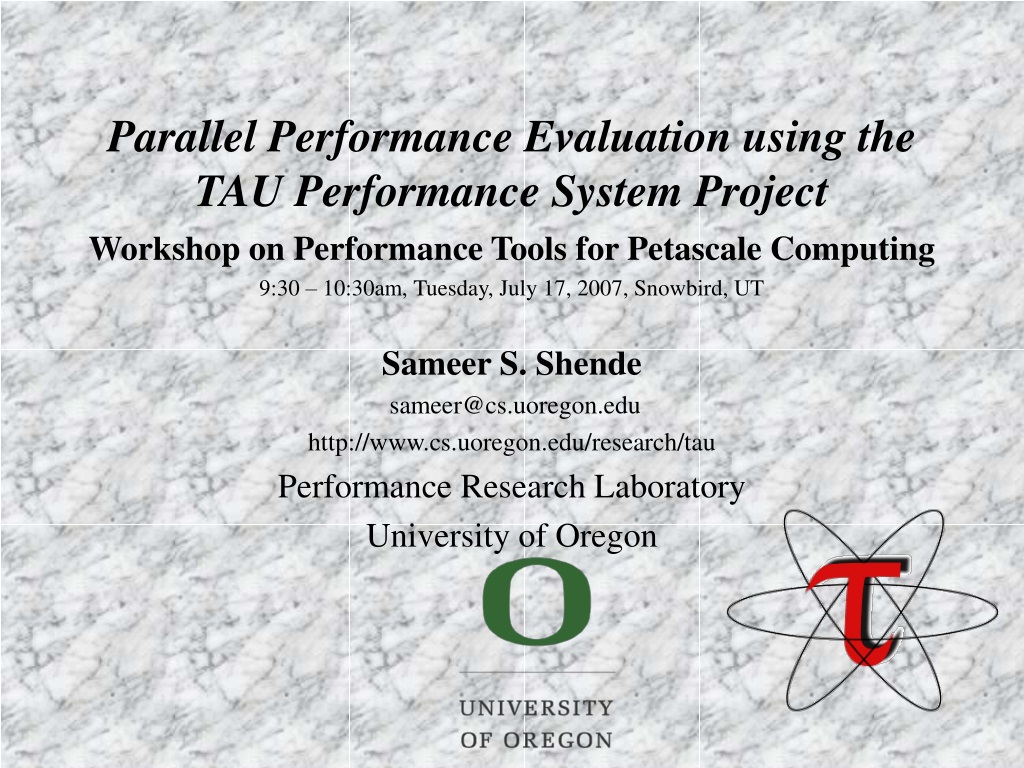 Parallel Performance Evaluation using the TAU Performance System Project

Workshop on Performance Tools for Petascale Computing

9:30 – 10:30am, Tuesday, July 17, 2007, Snowbird, UT

Sameer S. Shende

sameer@cs.uoregon.edu

http://www.cs.uoregon.edu/research/tau

Performance Research Laboratory

University of Oregon

O

UNIVERSITY OF OREGON

$\tau$